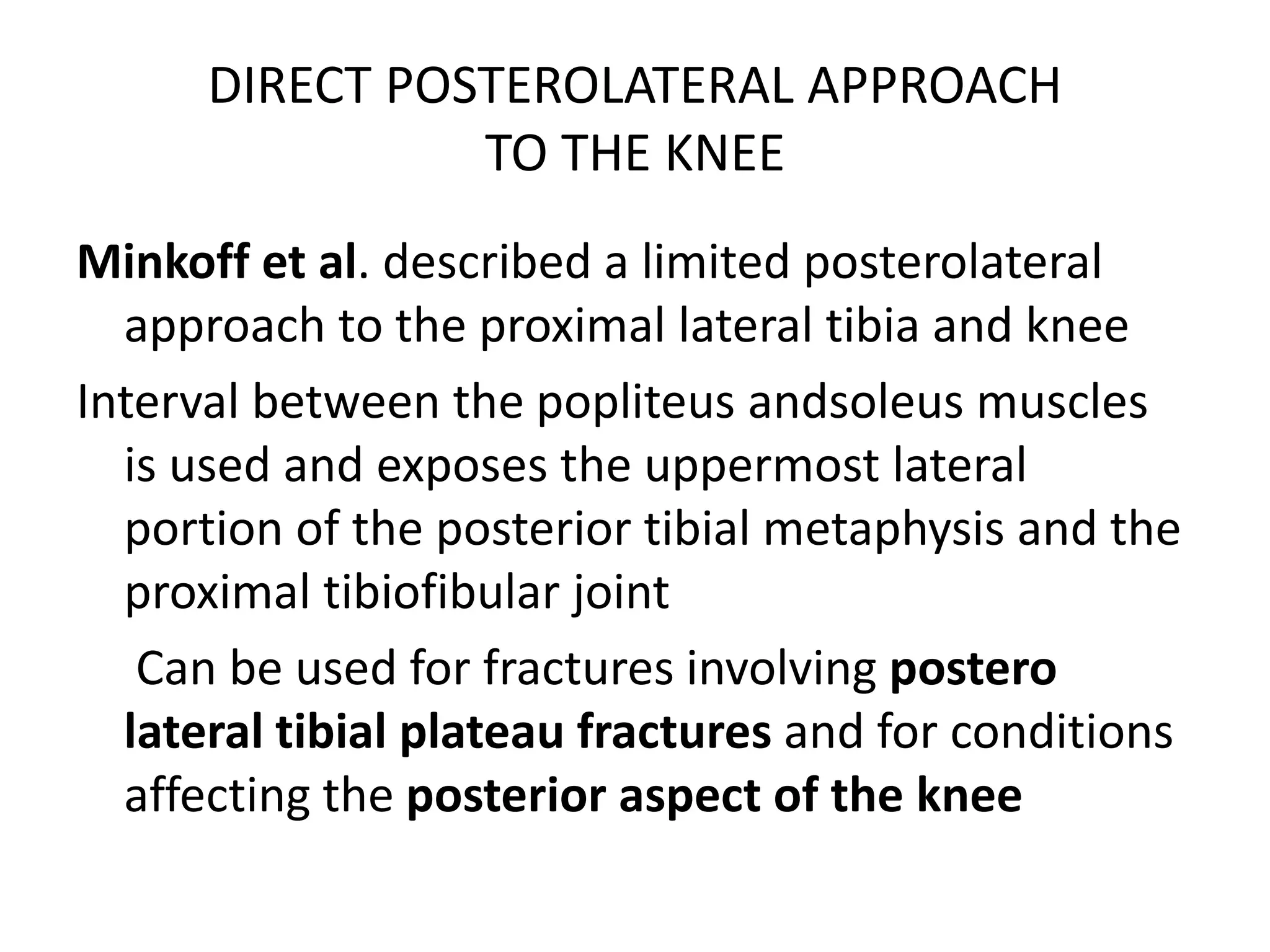 DIRECT POSTEROLATERAL APPROACH TO THE KNEE

Minkoff et al. described a limited posterolateral approach to the proximal lateral tibia and knee

Interval between the popliteus andsoleus muscles is used and exposes the uppermost lateral portion of the posterior tibial metaphysis and the proximal tibiofibular joint

Can be used for fractures involving postero lateral tibial plateau fractures and for conditions affecting the posterior aspect of the knee